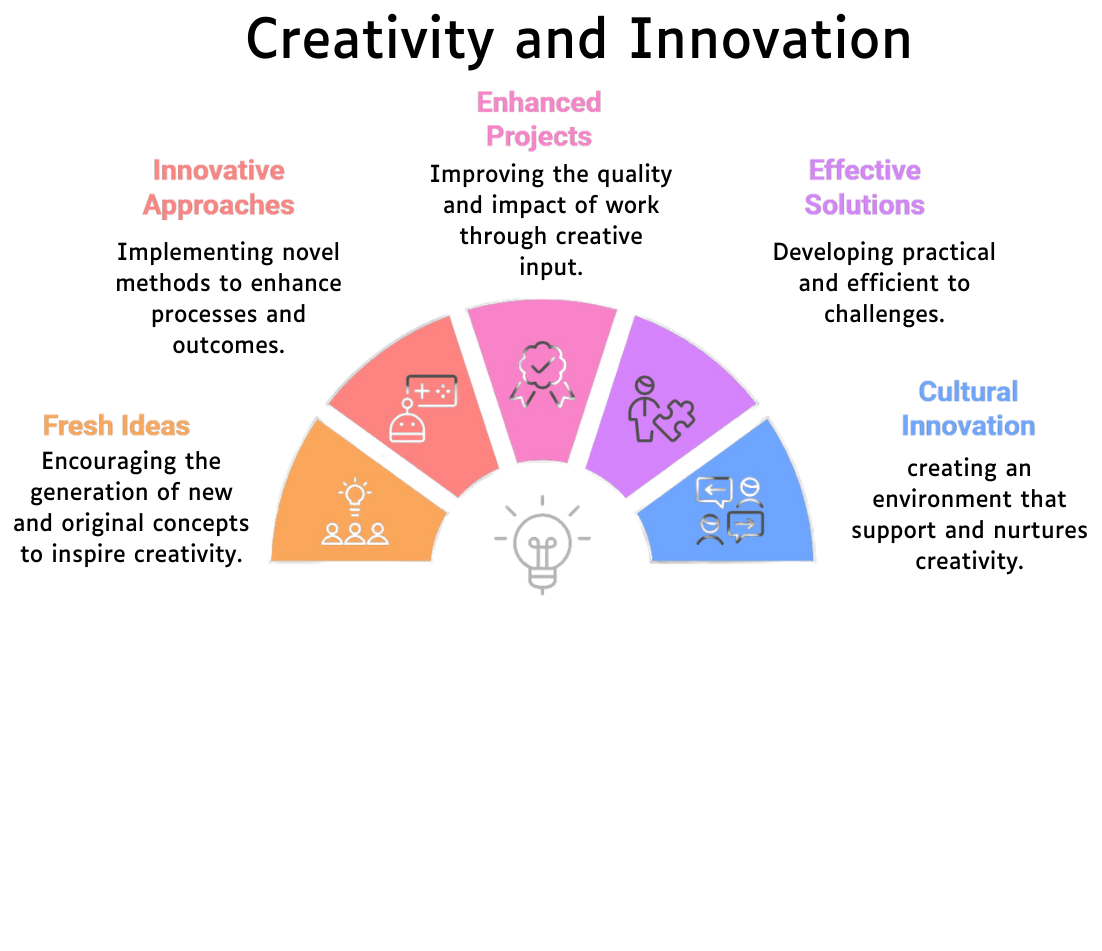 Creativity and Innovation

Fresh Ideas

Encouraging the generation of new and original concepts to inspire creativity.

Innovative Approaches

Implementing novel methods to enhance processes and outcomes.

Enhanced Projects

Improving the quality and impact of work through creative input.

Effective Solutions

Developing practical and efficient to challenges.

Cultural Innovation

creating an environment that support and nurtures creativity.